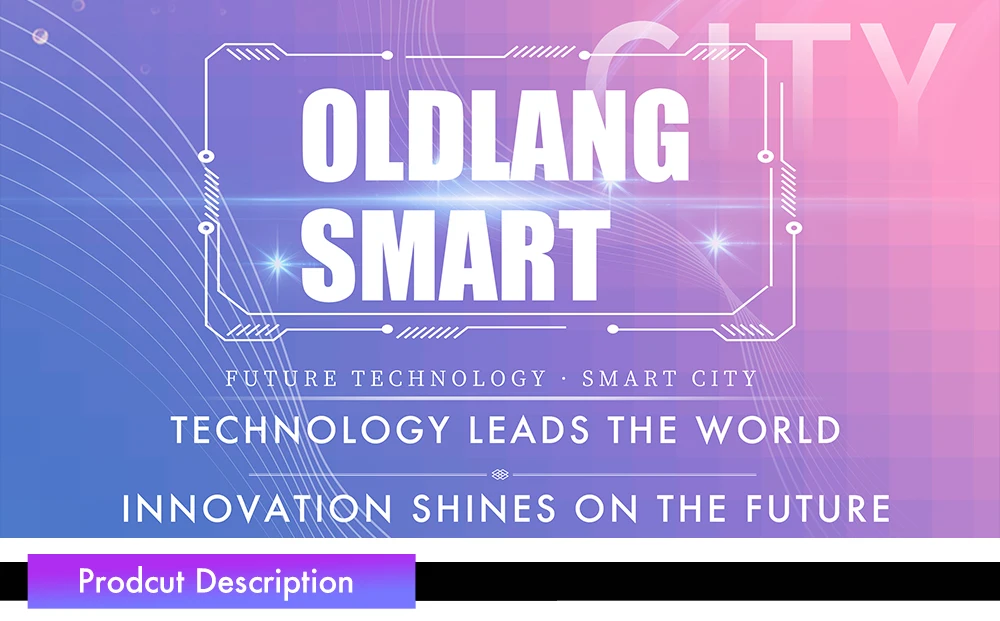 CITY

OLDLANG SMART

FUTURE TECHNOLOGY · SMART CITY

TECHNOLOGY LEADS THE WORLD

INNOVATION SHINES ON THE FUTURE

Prodcut Description